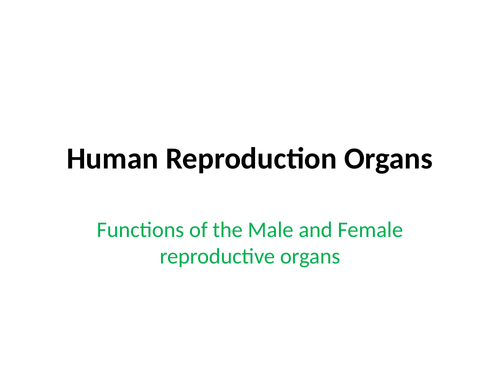 Human Reproduction Organs

Functions of the Male and Female reproductive organs